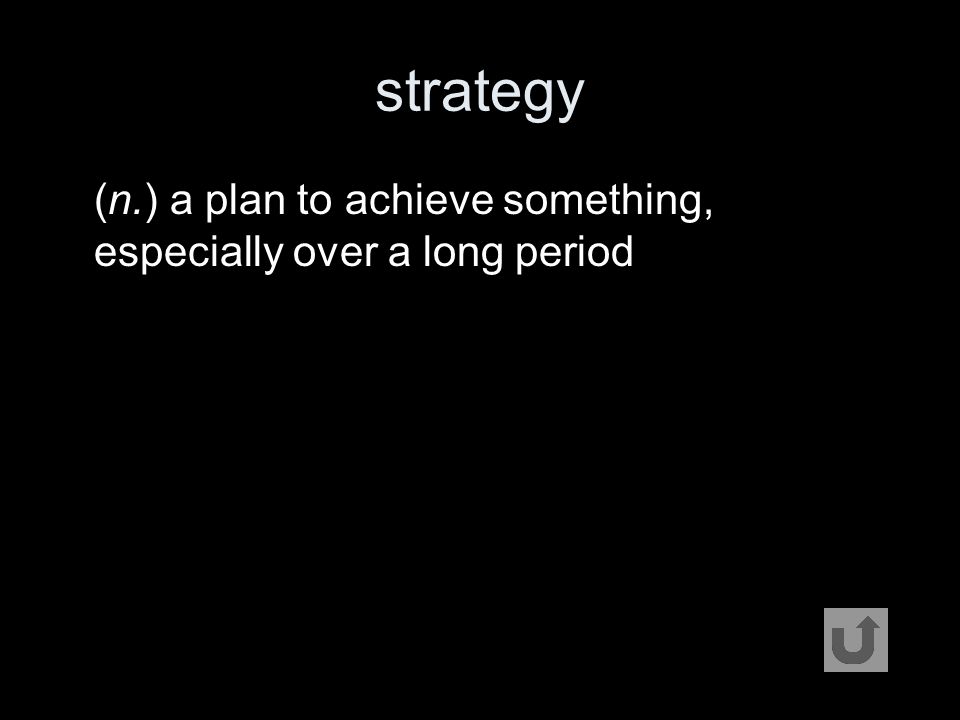 strategy

(n.) a plan to achieve something, especially over a long period